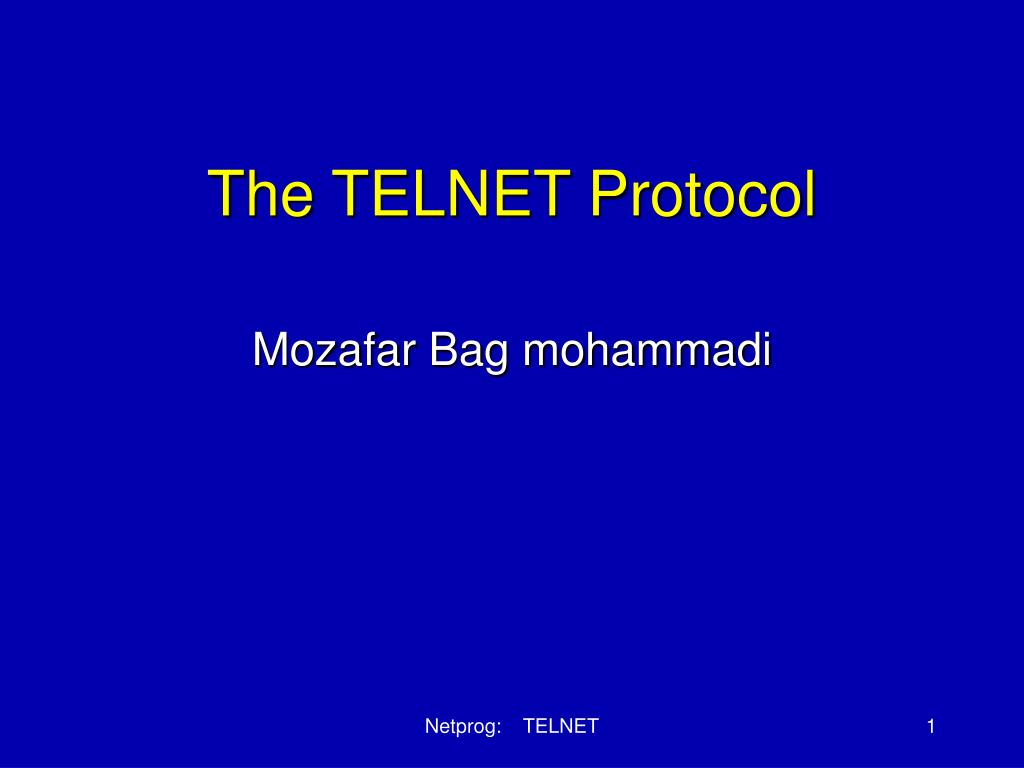 The TELNET Protocol

Mozafar Bag mohammadi

Netprog: TELNET

1